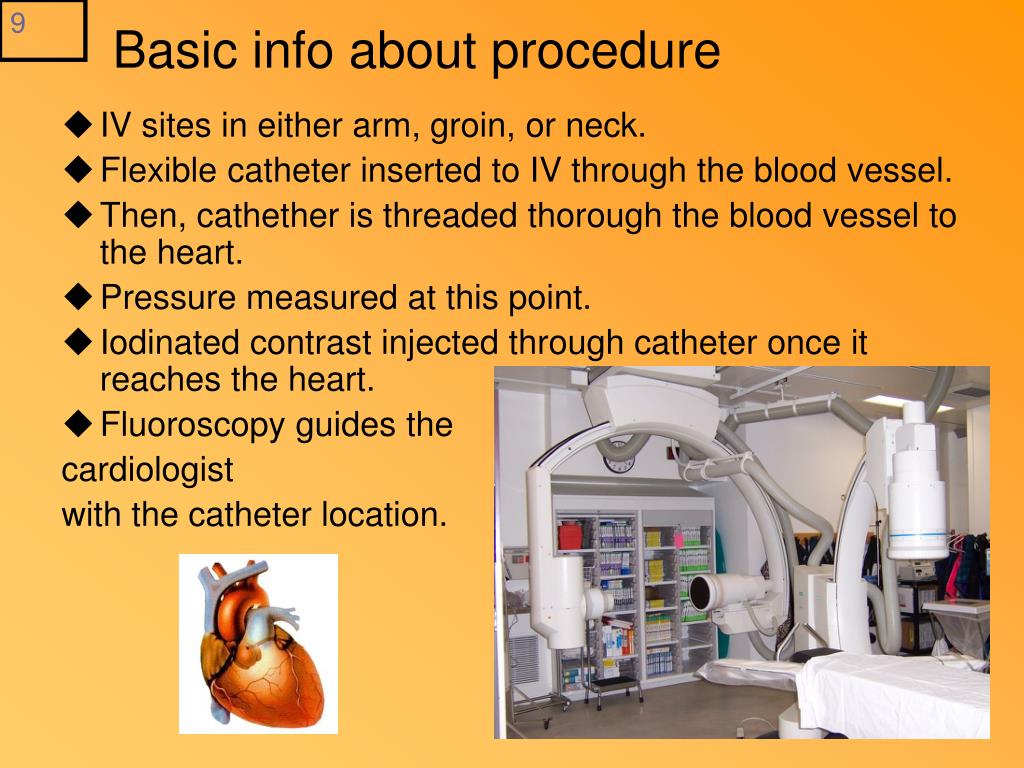 9

Basic info about procedure

◆ IV sites in either arm, groin, or neck.

◆ Flexible catheter inserted to IV through the blood vessel.

◆ Then, cathether is threaded thorough the blood vessel to the heart.

◆ Pressure measured at this point.

◆ Iodinated contrast injected through catheter once it reaches the heart.

◆ Fluoroscopy guides the cardiologist with the catheter location.